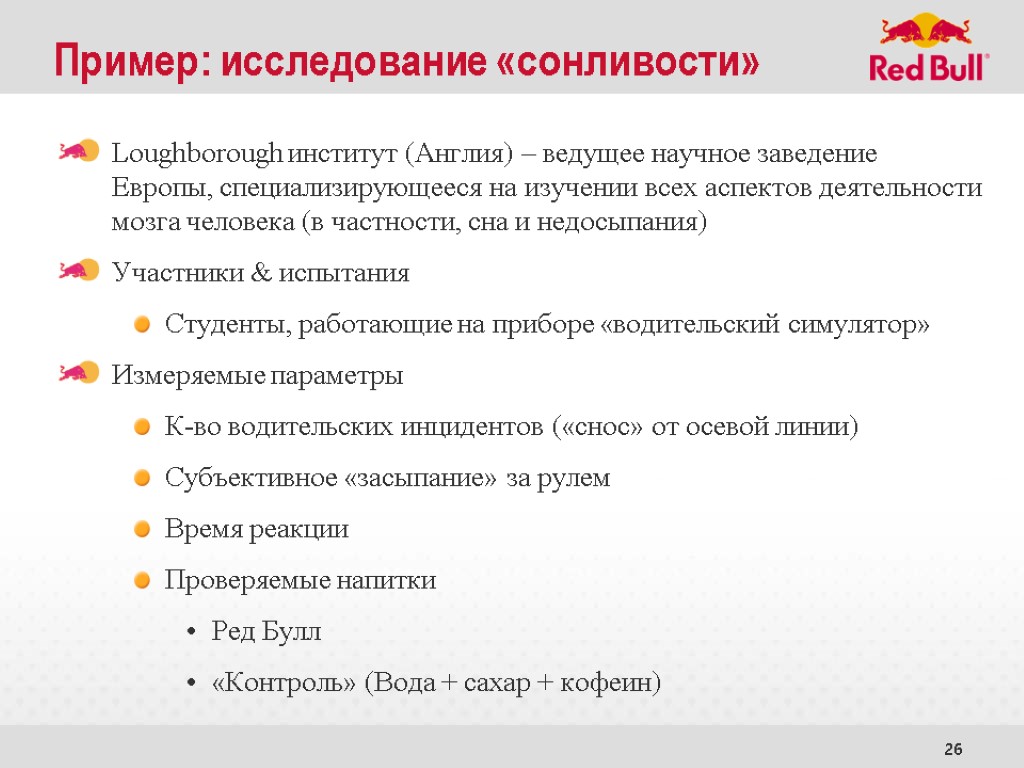 Пример: исследование «сонливости»

Red Bull

Loughborough институт (Англия) – ведущее научное заведение Европы, специализирующееся на изучении всех аспектов деятельности мозга человека (в частности, сна и недосыпания)

Участники & испытания

Студенты, работающие на приборе «водительский симулятор»

Измеряемые параметры

К-во водительских инцидентов («снос» от осевой линии)

Субъективное «засыпание» за рулем

Время реакции

Проверяемые напитки

• Ред Булл

• «Контроль» (Вода + сахар + кофеин)

26